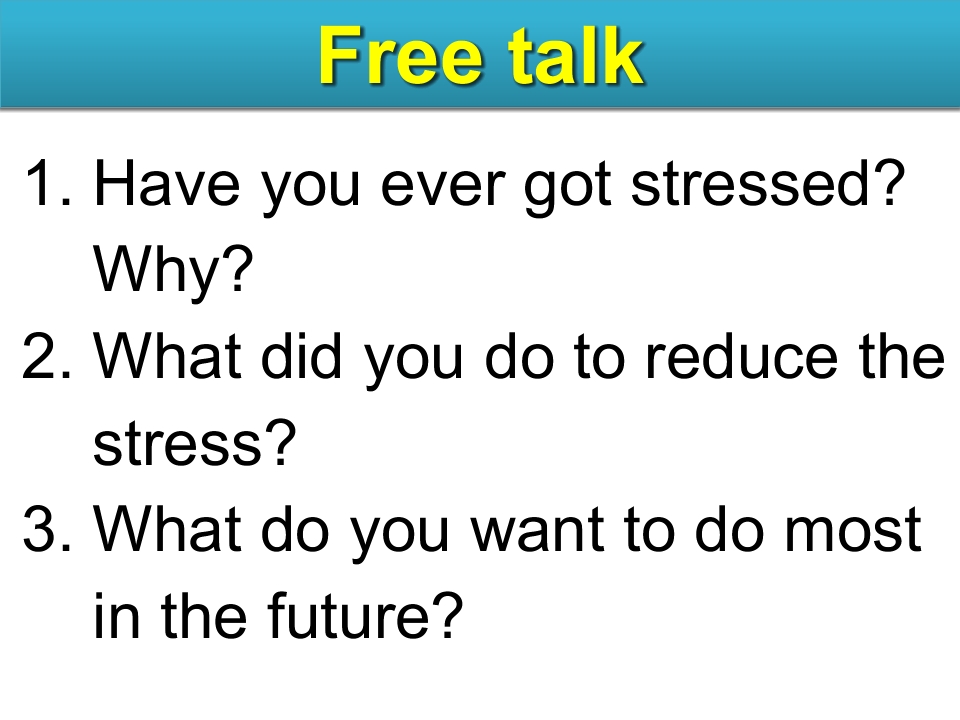 Free talk

1. Have you ever got stressed? Why?
2. What did you do to reduce the stress?
3. What do you want to do most in the future?